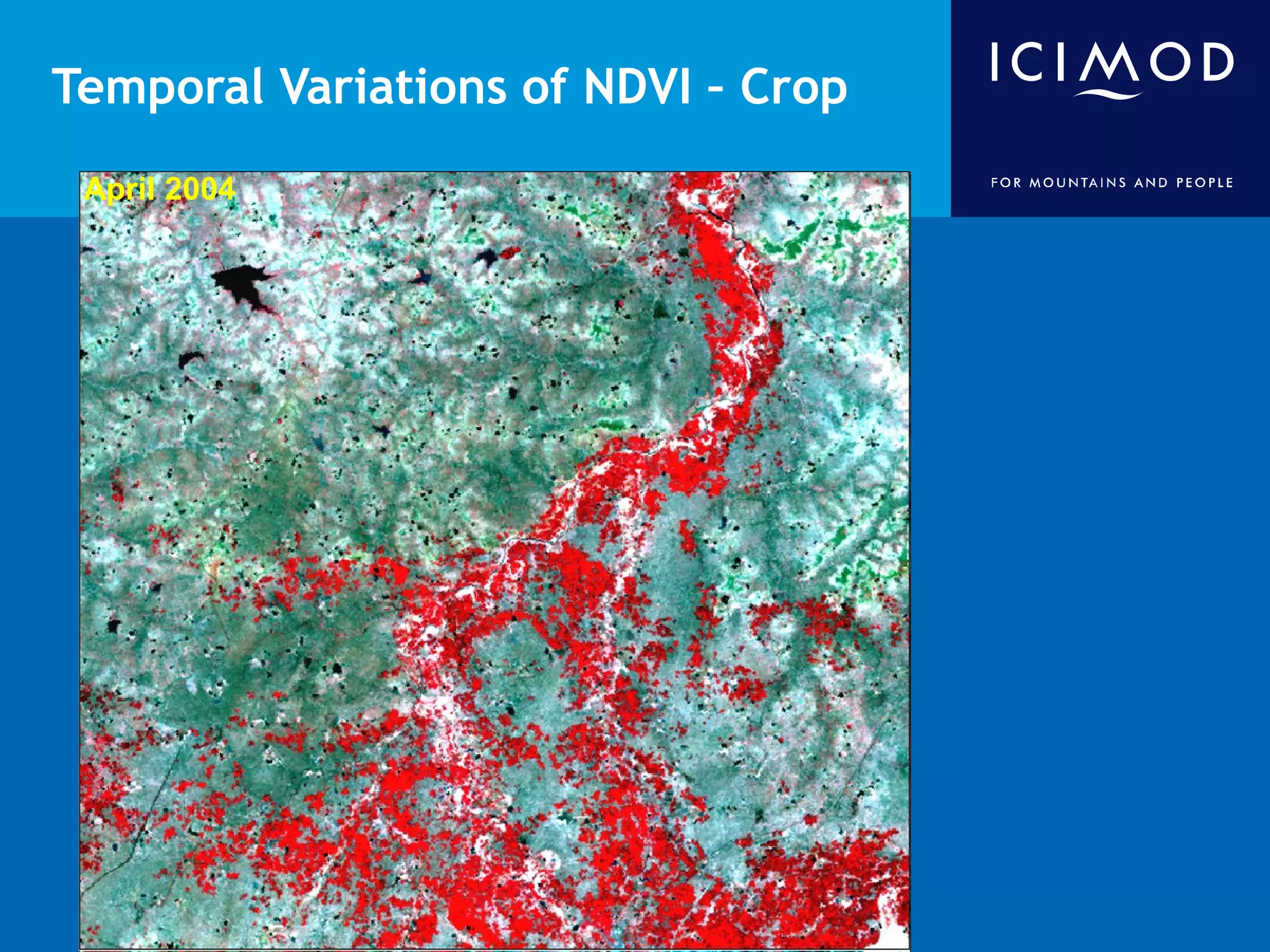 Temporal Variations of NDVI – Crop

ICIMOD

FOR MOUNTAINS AND PEOPLE

April 2004